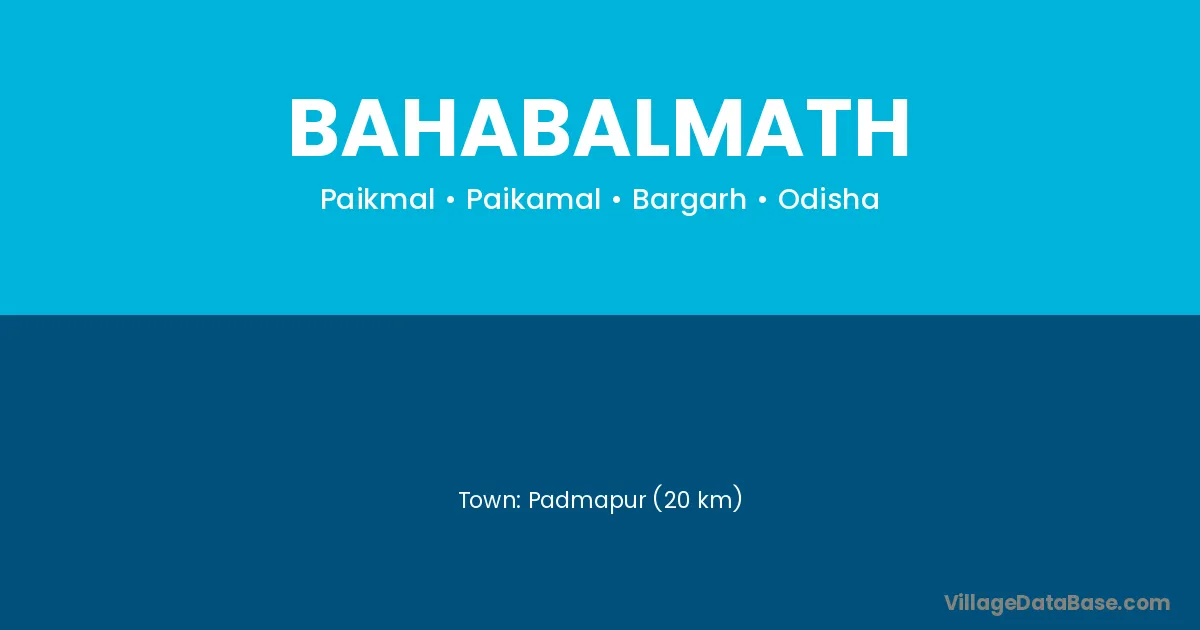 BAHABALMATH

Paikmal • Paikamal • Bargarh • Odisha

Town: Padmapur (20 km)

VillageDataBase.com